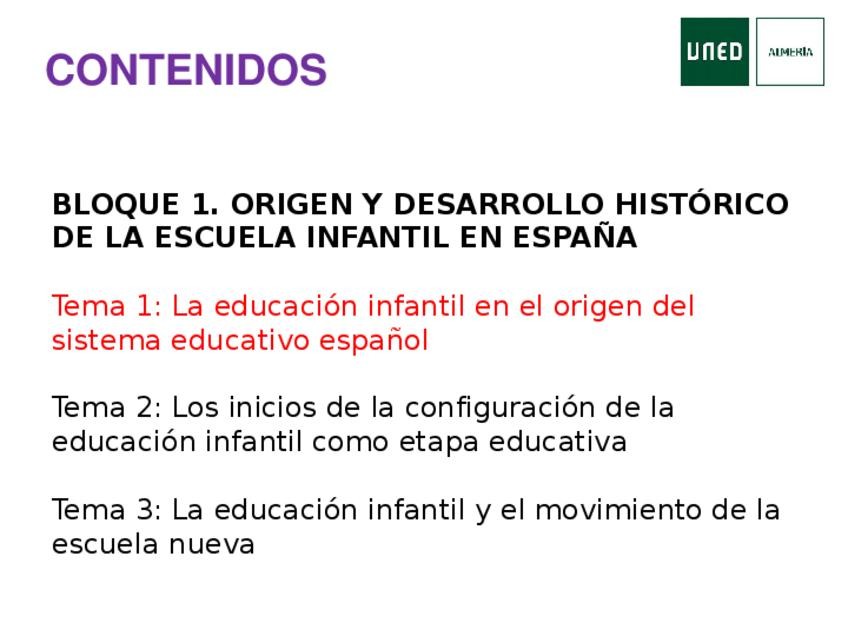 CONTENIDOS

UNED

ALMERÍA

BLOQUE 1. ORIGEN Y DESARROLLO HISTÓRICO DE LA ESCUELA INFANTIL EN ESPAÑA

Tema 1: La educación infantil en el origen del sistema educativo español

Tema 2: Los inicios de la configuración de la educación infantil como etapa educativa

Tema 3: La educación infantil y el movimiento de la escuela nueva